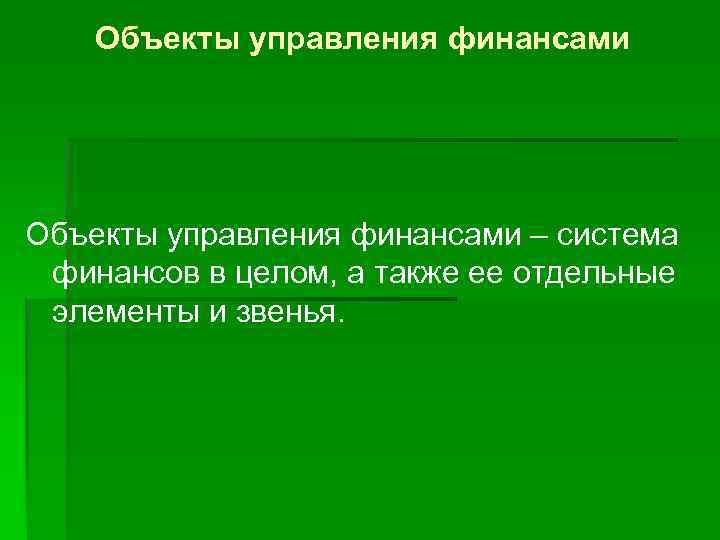 Объекты управления финансами

Объекты управления финансами – система финансов в целом, а также ее отдельные элементы и звенья.